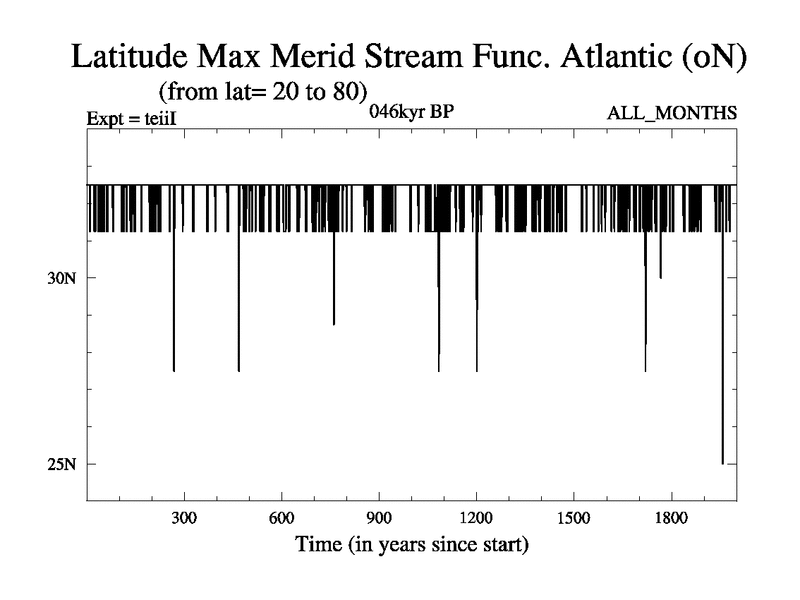 Latitude Max Merid Stream Func. Atlantic (oN)
(from lat= 20 to 80)
Expt = teiiI
046kyr BP
ALL_MONTHS

30N
25N

300
600
900
1200
1500
1800
Time (in years since start)